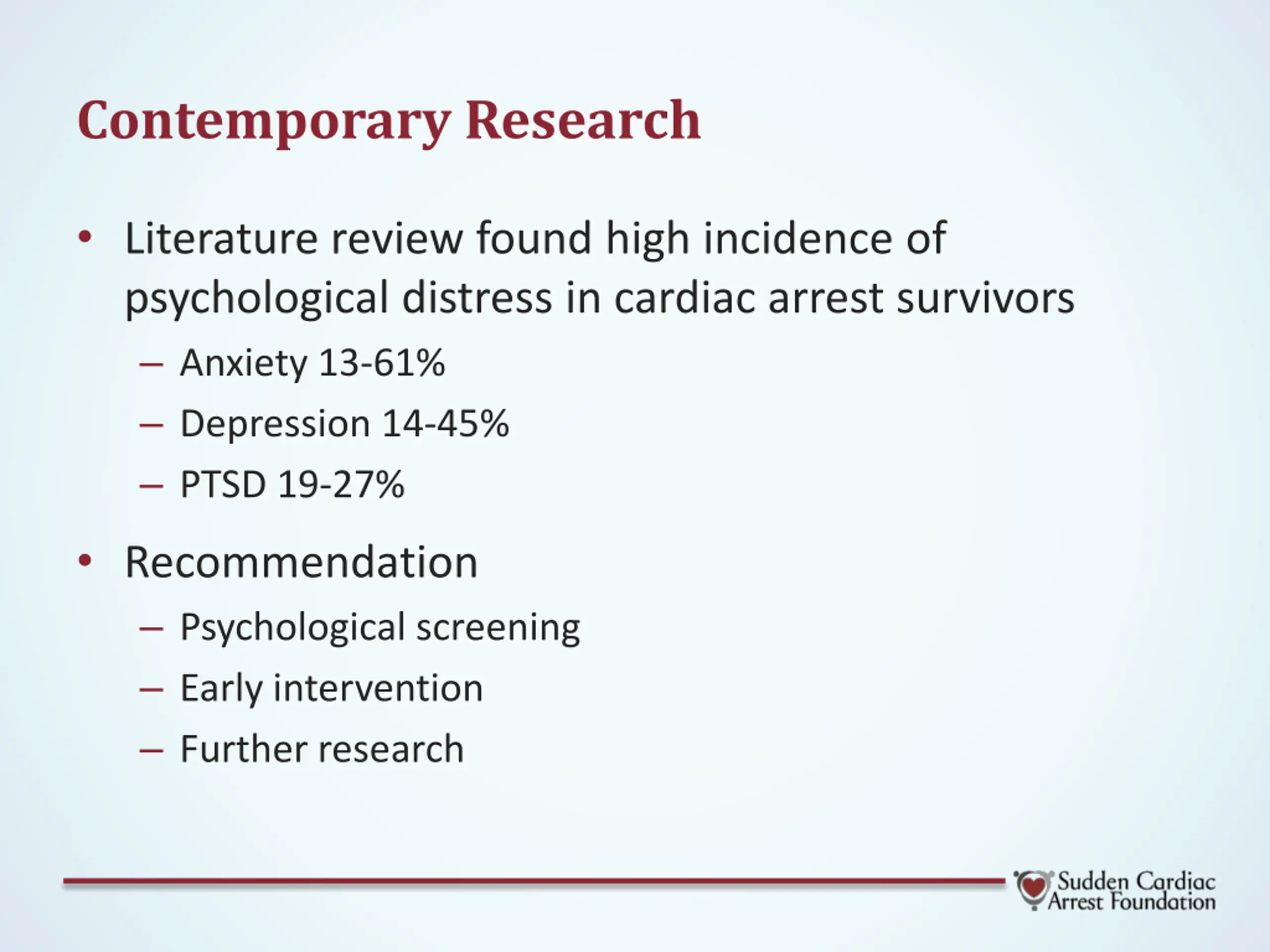 Contemporary Research

• Literature review found high incidence of psychological distress in cardiac arrest survivors
– Anxiety 13-61%
– Depression 14-45%
– PTSD 19-27%

• Recommendation
– Psychological screening
– Early intervention
– Further research

Sudden Cardiac Arrest Foundation